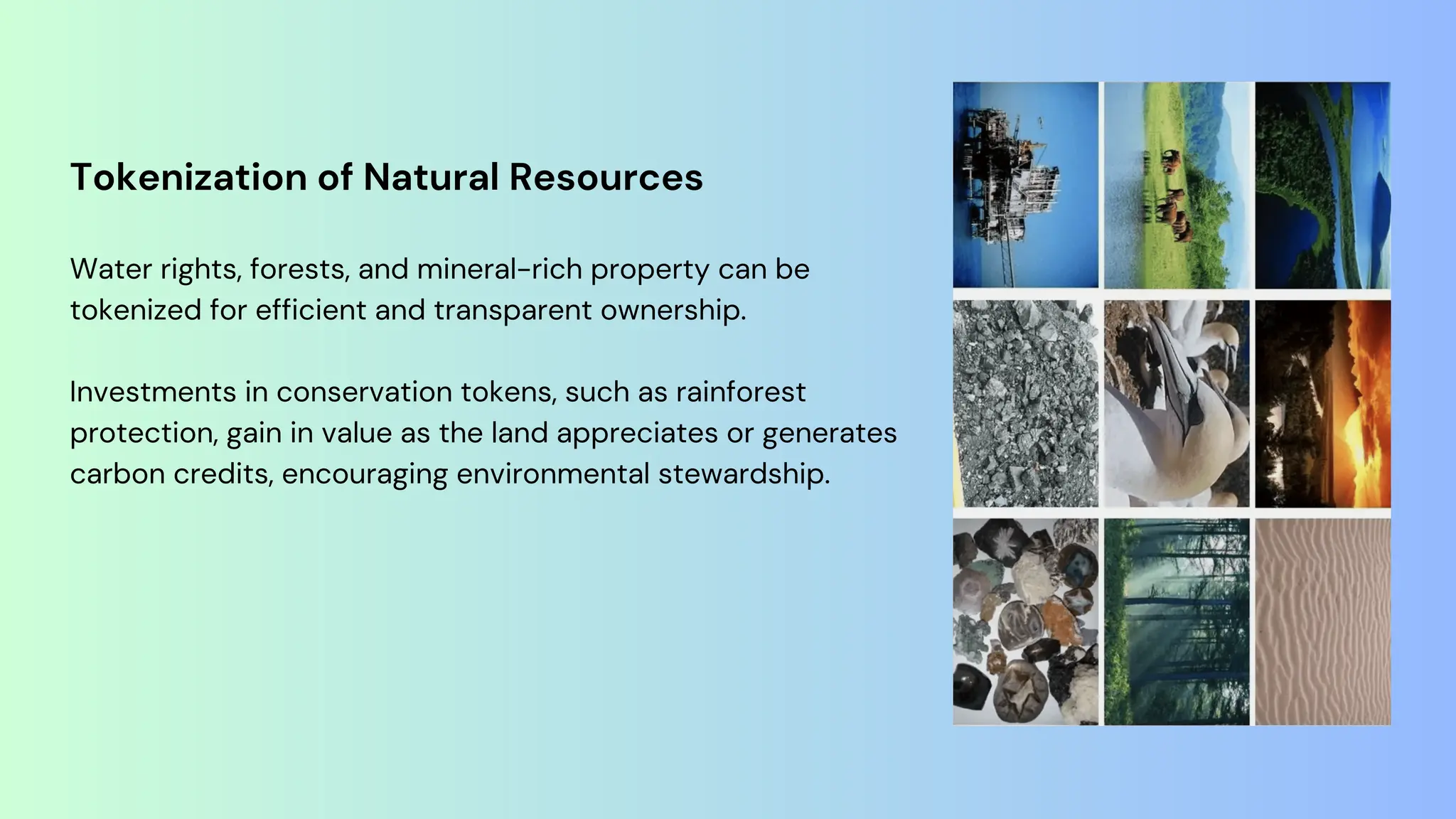 Tokenization of Natural Resources

Water rights, forests, and mineral-rich property can be tokenized for efficient and transparent ownership.

Investments in conservation tokens, such as rainforest protection, gain in value as the land appreciates or generates carbon credits, encouraging environmental stewardship.